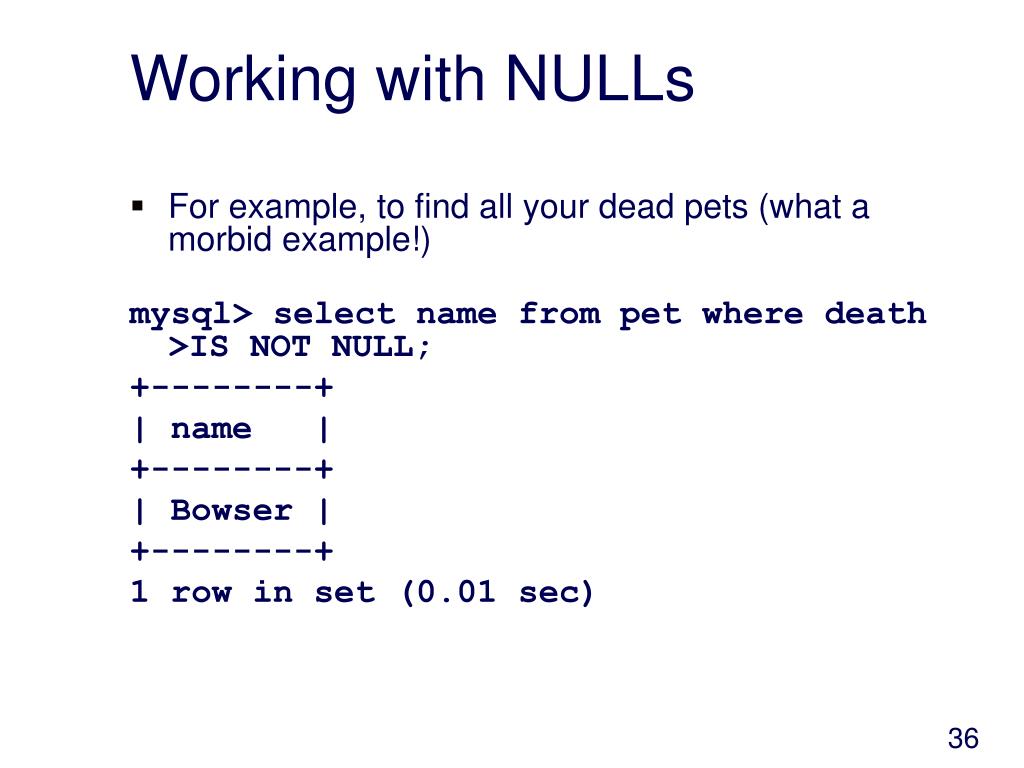 Working with NULLs

▪ For example, to find all your dead pets (what a morbid example!)

mysql> select name from pet where death >IS NOT NULL;
+--------+
| name   |
+--------+
| Bowser |
+--------+
1 row in set (0.01 sec)

36